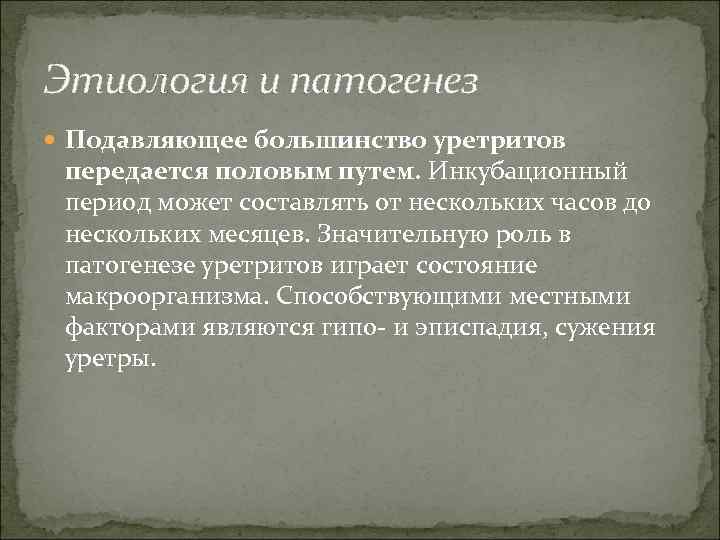 Этиология и патогенез

Подавляющее большинство уретритов передается половым путем. Инкубационный период может составлять от нескольких часов до нескольких месяцев. Значительную роль в патогенезе уретритов играет состояние макроорганизма. Способствующими местными факторами являются гипо- и эписпадия, сужения уретры.